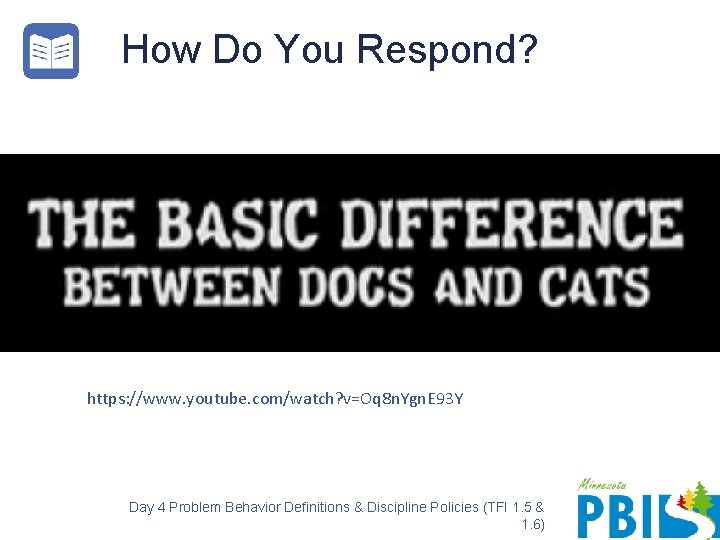 How Do You Respond?

THE BASIC DIFFERENCE BETWEEN DOGS AND CATS

https://www.youtube.com/watch?v=Oq8nYgnE93Y

Day 4 Problem Behavior Definitions & Discipline Policies (TFI 1.5 & 1.6)

Minnesota PBIS